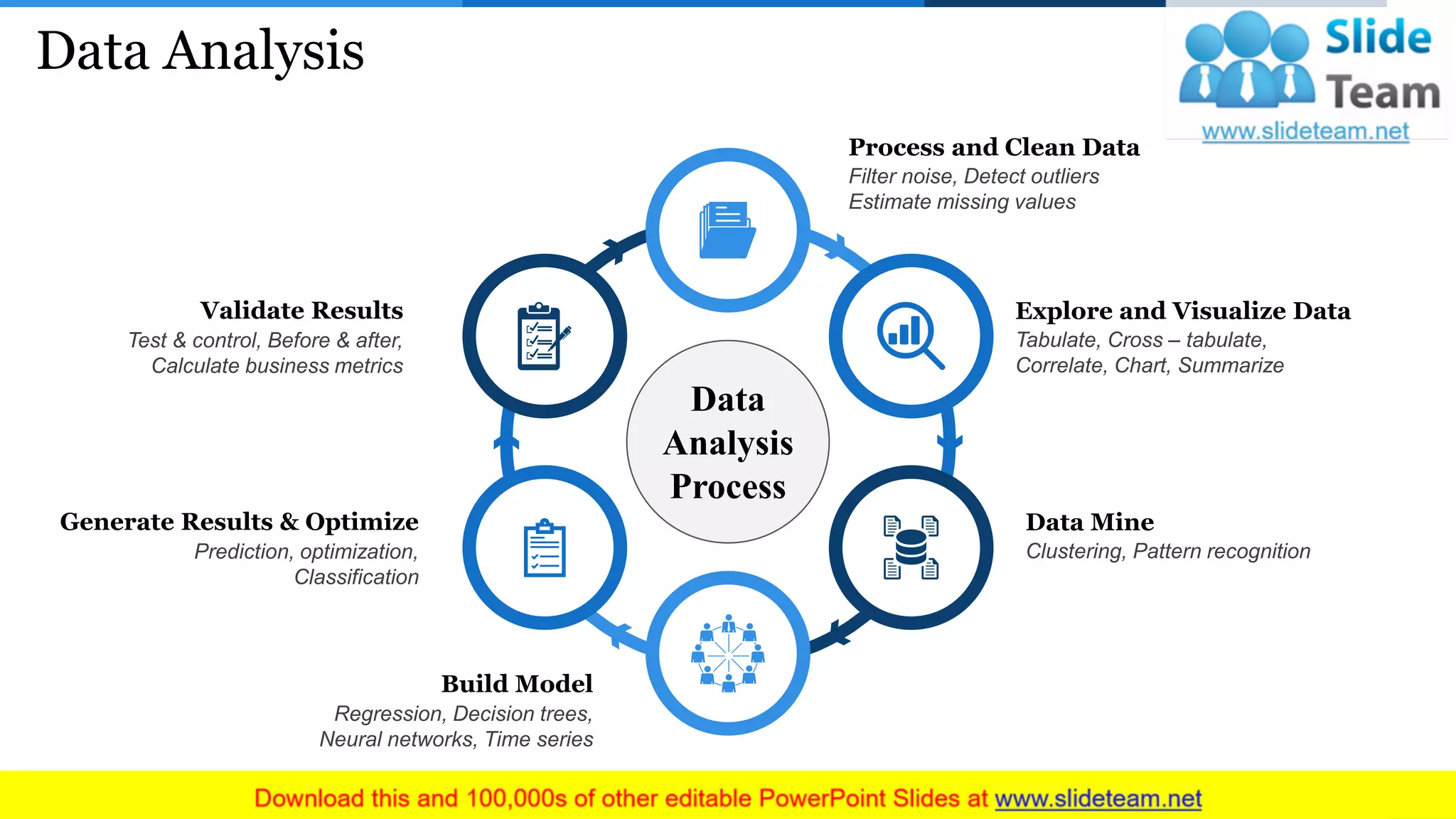 Data Analysis

Slide Team
www.slideteam.net

Process and Clean Data
Filter noise, Detect outliers
Estimate missing values

Explore and Visualize Data
Tabulate, Cross – tabulate,
Correlate, Chart, Summarize

Data Mine
Clustering, Pattern recognition

Build Model
Regression, Decision trees,
Neural networks, Time series

Generate Results & Optimize
Prediction, optimization,
Classification

Validate Results
Test & control, Before & after,
Calculate business metrics

Data Analysis Process

Download this and 100,000s of other editable PowerPoint Slides at www.slideteam.net